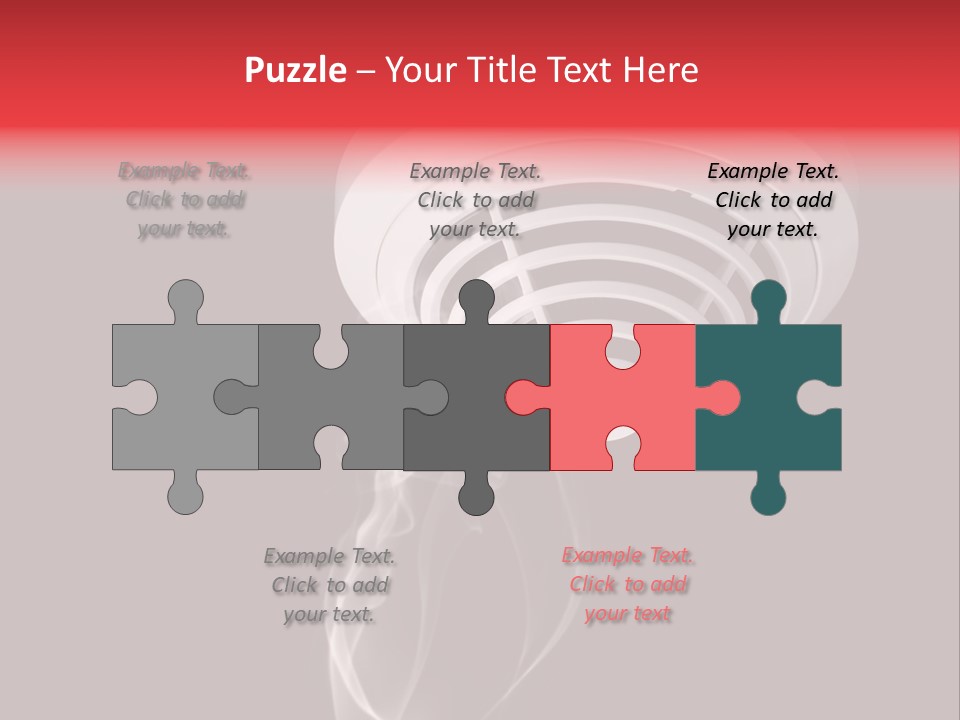 Puzzle – Your Title Text Here

Example Text. Click to add your text.

Example Text. Click to add your text.

Example Text. Click to add your text.

Example Text. Click to add your text.

Example Text. Click to add your text